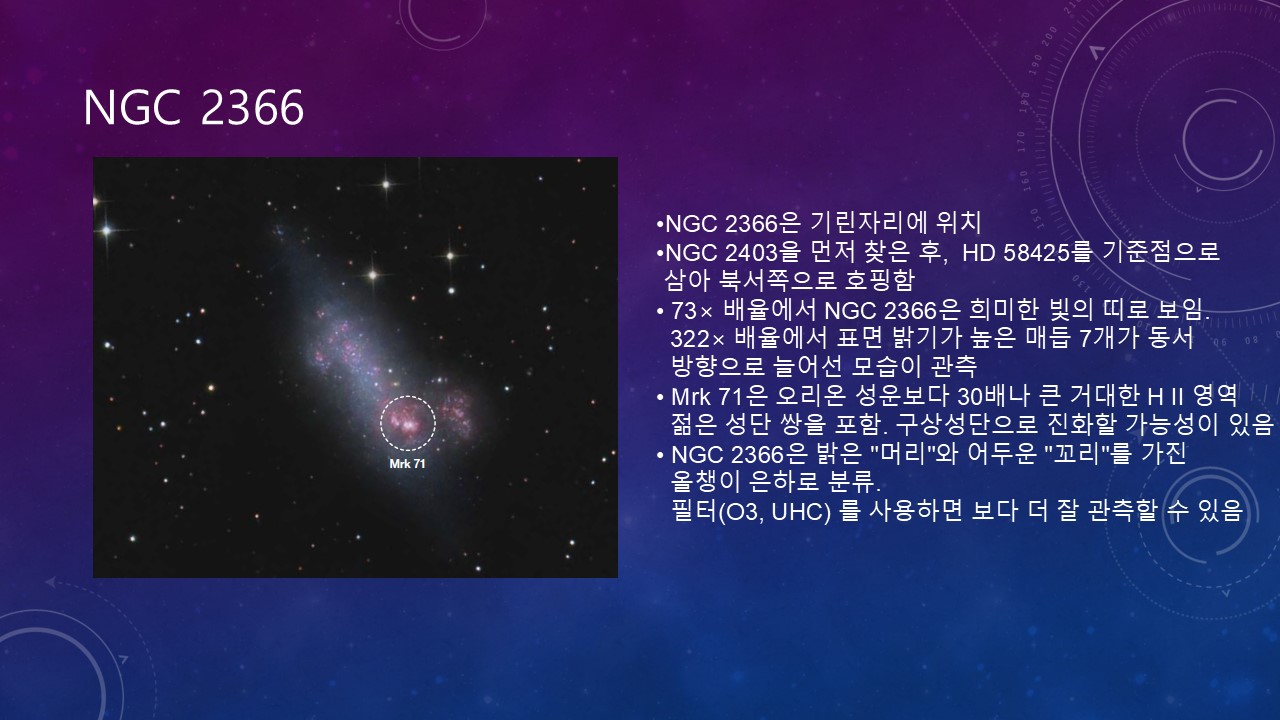 NGC 2366

Mrk 71

•NGC 2366은 기린자리에 위치
•NGC 2403을 먼저 찾은 후, HD 58425를 기준점으로 삼아 북서쪽으로 호핑함
• 73× 배율에서 NGC 2366은 희미한 빛의 띠로 보임. 322× 배율에서 표면 밝기가 높은 매듭 7개가 동서 방향으로 늘어선 모습이 관측
• Mrk 71은 오리온 성운보다 30배나 큰 거대한 H II 영역 젊은 성단 쌍을 포함. 구상성단으로 진화할 가능성이 있음
• NGC 2366은 밝은 "머리"와 어두운 "꼬리"를 가진 올챙이 은하로 분류. 필터(O3, UHC) 를 사용하면 보다 더 잘 관측할 수 있음